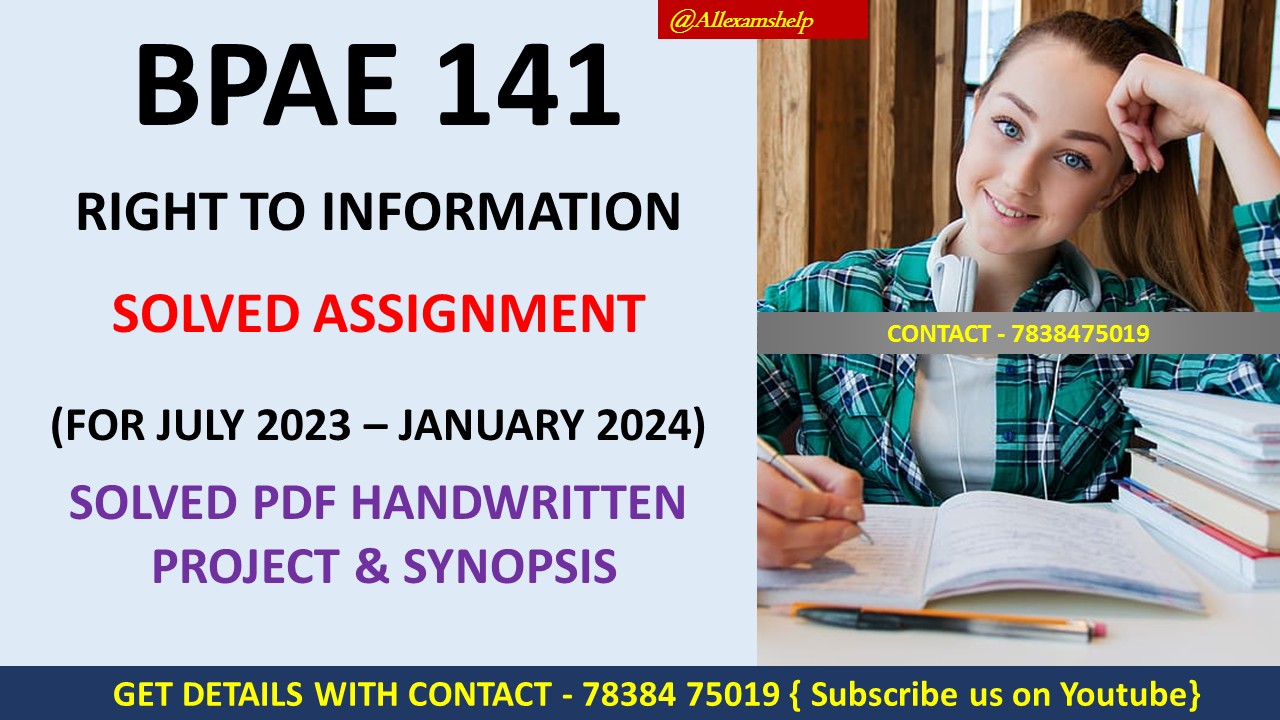 @Allexamshelp

BPAE 141

RIGHT TO INFORMATION

SOLVED ASSIGNMENT

(FOR JULY 2023 – JANUARY 2024)

SOLVED PDF HANDWRITTEN PROJECT & SYNOPSIS

CONTACT - 7838475019

GET DETAILS WITH CONTACT - 78384 75019 { Subscribe us on Youtube}